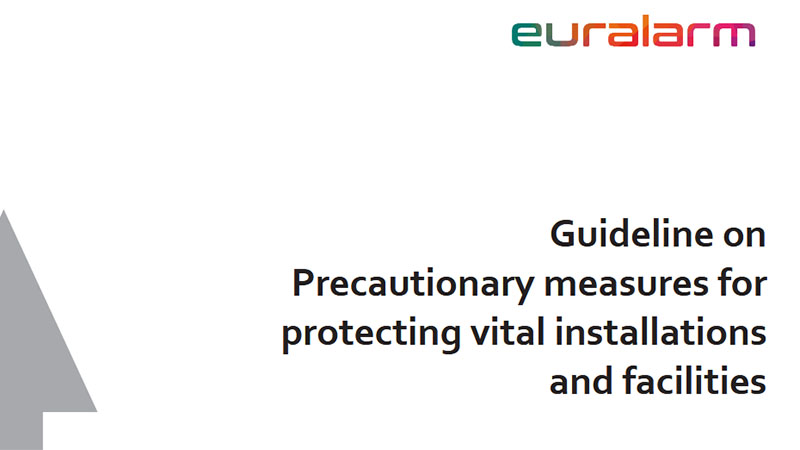 euralarm

Guideline on
Precautionary measures for
protecting vital installations
and facilities